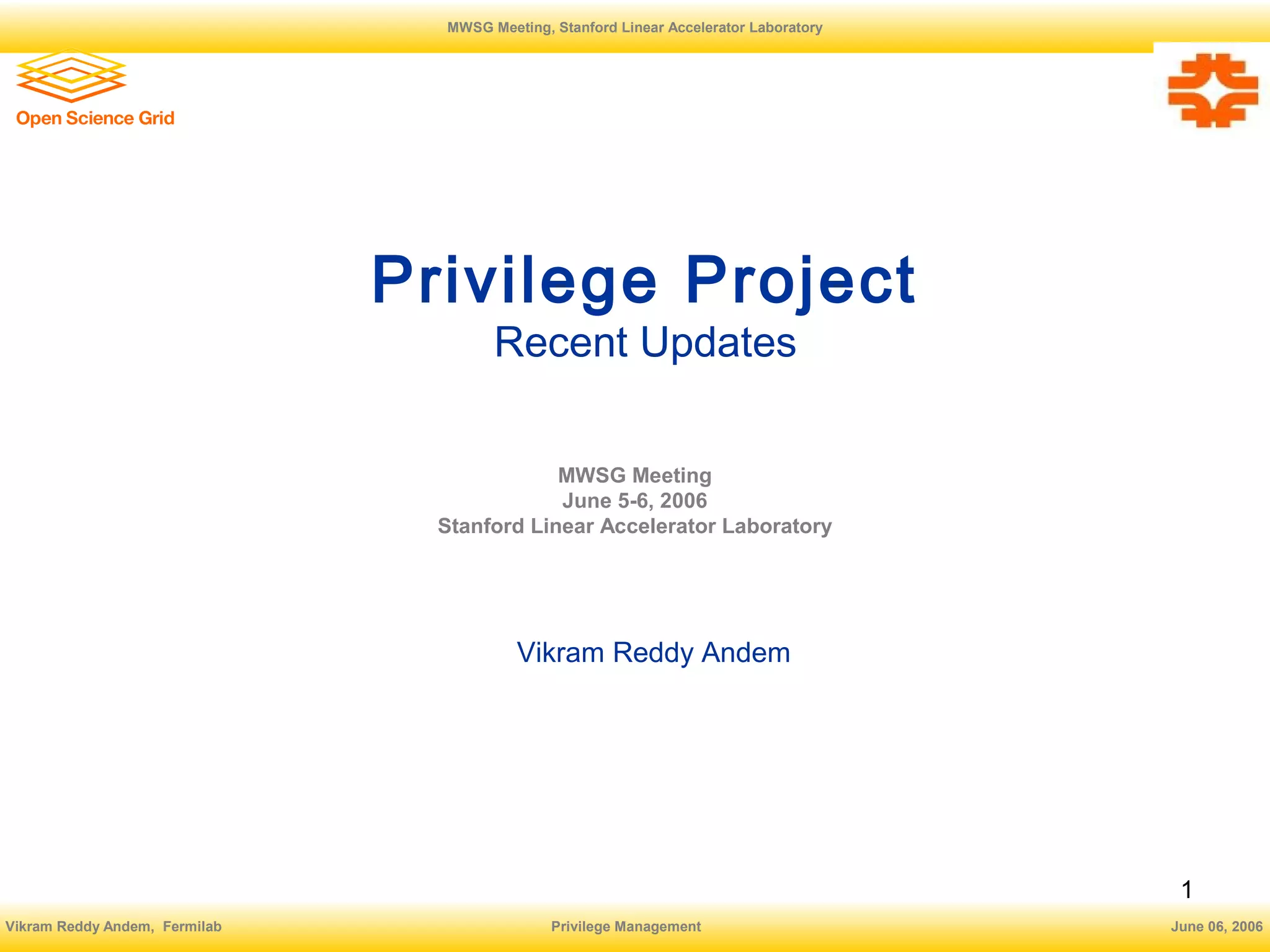 MWSG Meeting, Stanford Linear Accelerator Laboratory

Open Science Grid

Privilege Project
Recent Updates

MWSG Meeting
June 5-6, 2006
Stanford Linear Accelerator Laboratory

Vikram Reddy Andem

1

Vikram Reddy Andem, Fermilab

Privilege Management

June 06, 2006